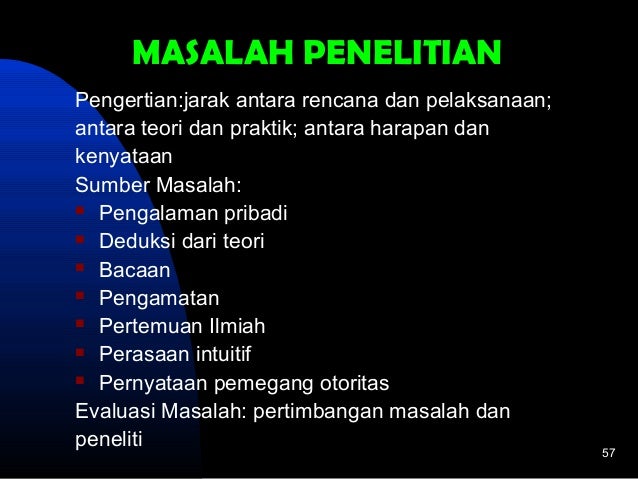 MASALAH PENELITIAN

Pengertian:jarak antara rencana dan pelaksanaan; antara teori dan praktik; antara harapan dan kenyataan

Sumber Masalah:

- Pengalaman pribadi
- Deduksi dari teori
- Bacaan
- Pengamatan
- Pertemuan Ilmiah
- Perasaan intuitif
- Pernyataan pemegang otoritas

Evaluasi Masalah: pertimbangan masalah dan peneliti

57